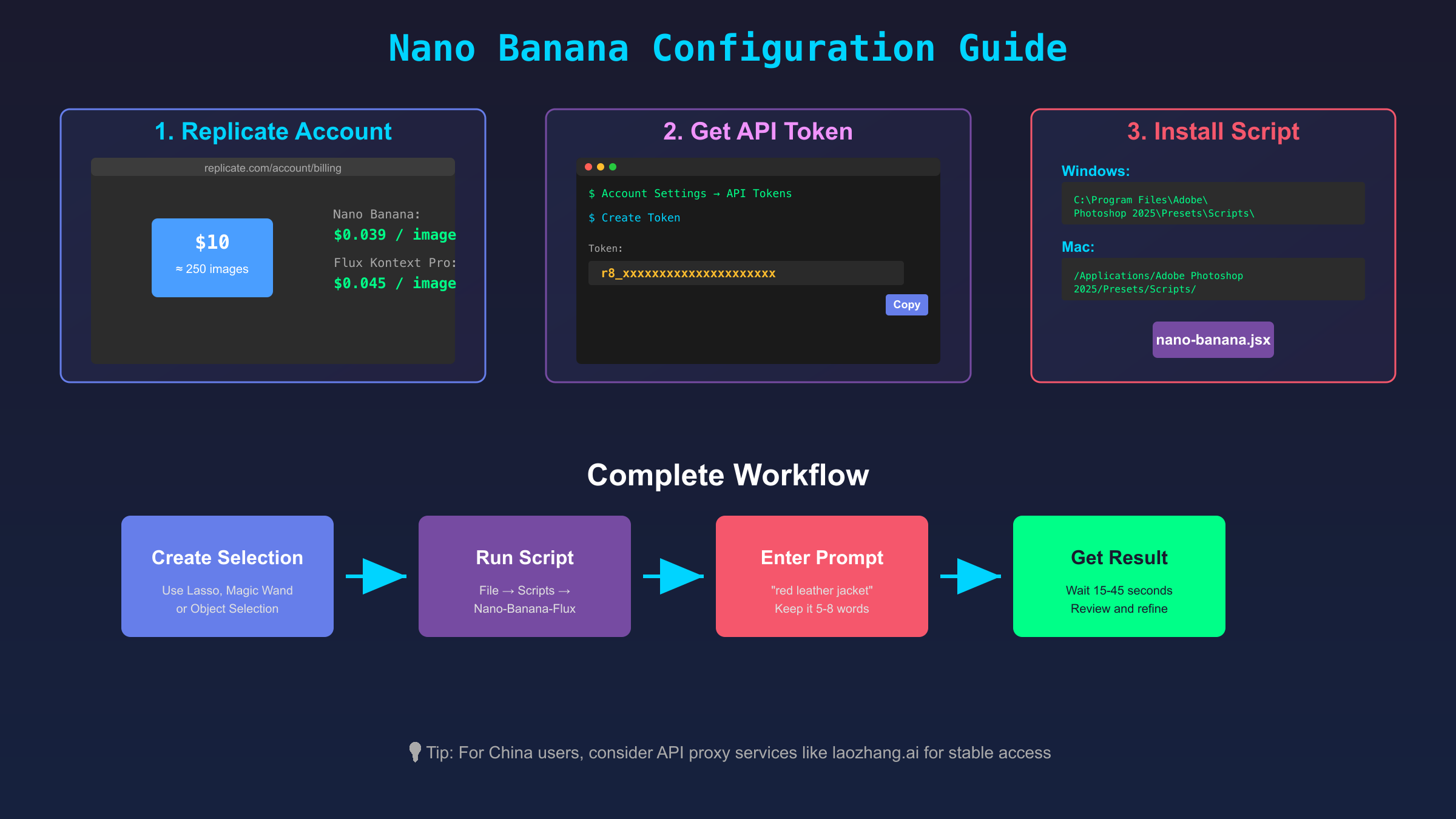 Nano Banana Configuration Guide

1. Replicate Account

replicate.com/account/billing

$10
≈ 250 images

Nano Banana:
$0.039 / image
Flux Kontext Pro:
$0.045 / image

2. Get API Token

$ Account Settings → API Tokens
$ Create Token

Token:
r8_xxxxxxxxxxxxxxxxxxxxxx

Copy

3. Install Script

Windows:
C:\Program Files\Adobe\ Photoshop 2025\Presets\Scripts\

Mac:
/Applications/Adobe Photoshop 2025/Presets/Scripts/

nano-banana.jsx

Complete Workflow

Create Selection
Use Lasso, Magic Wand or Object Selection

Run Script
File → Scripts → Nano-Banana-Flux

Enter Prompt
"red leather jacket"
Keep it 5-8 words

Get Result
Wait 15-45 seconds
Review and refine

Tip: For China users, consider API proxy services like laozhang.ai for stable access